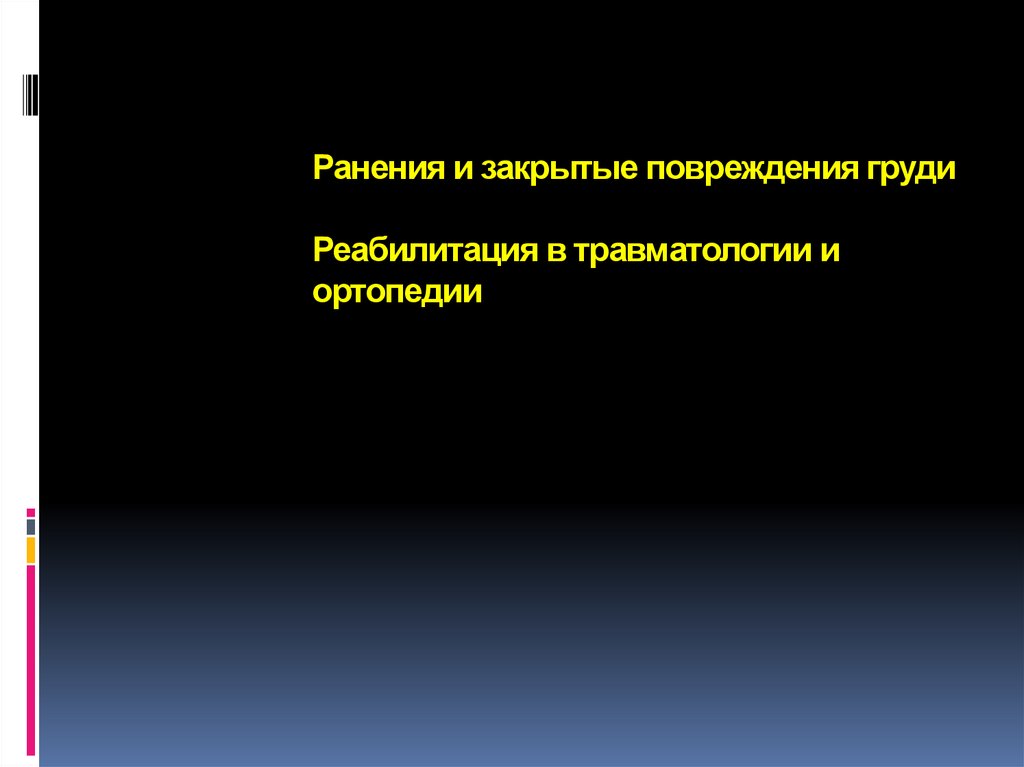 Ранения и закрытые повреждения груди

Реабилитация в травматологии и ортопедии